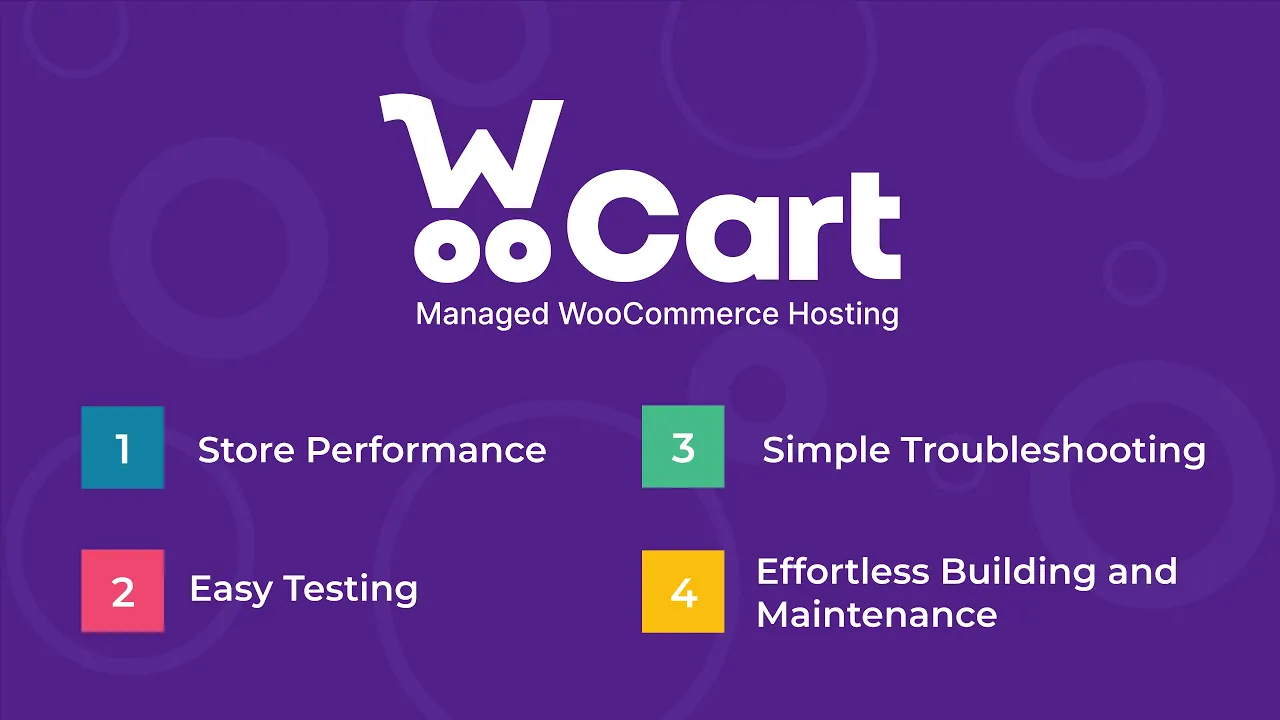 WooCart
Managed WooCommerce Hosting

1 Store Performance

2 Easy Testing

3 Simple Troubleshooting

4 Effortless Building and Maintenance